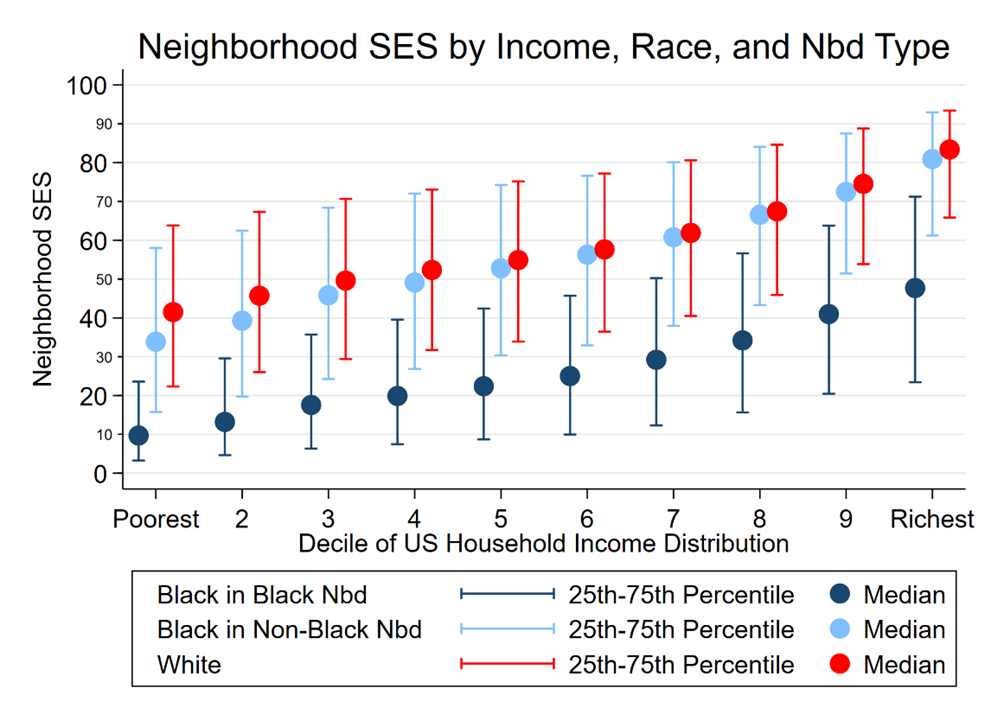 Neighborhood SES by Income, Race, and Nbd Type

Neighborhood SES

100
90
80
70
60
50
40
30
20
10
0

Poorest
2
3
4
5
6
7
8
9
Richest

Decile of US Household Income Distribution

Black in Black Nbd
25th-75th Percentile
Median
Black in Non-Black Nbd
25th-75th Percentile
Median
White
25th-75th Percentile
Median